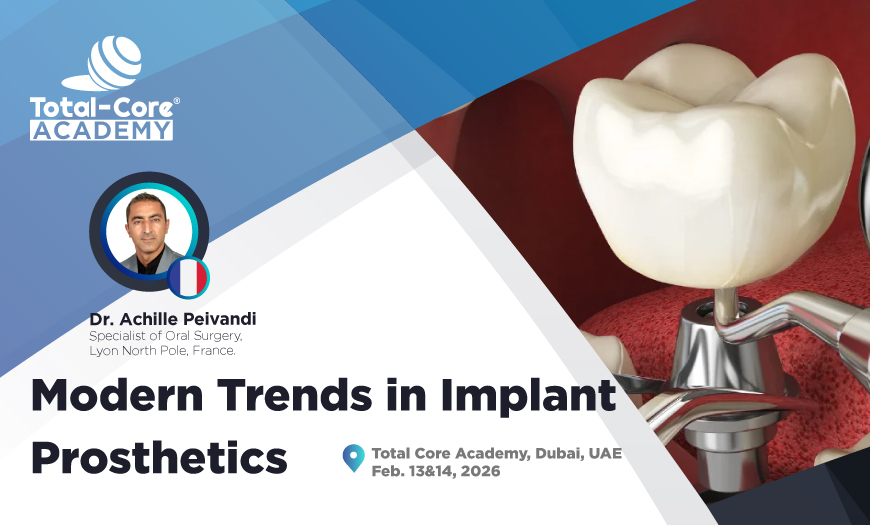 Total-Core®
ACADEMY

Dr. Achille Peivandi
Specialist of Oral Surgery, Lyon North Pole, France.

Modern Trends in Implant Prosthetics

Total Core Academy, Dubai, UAE
Feb. 13&14, 2026